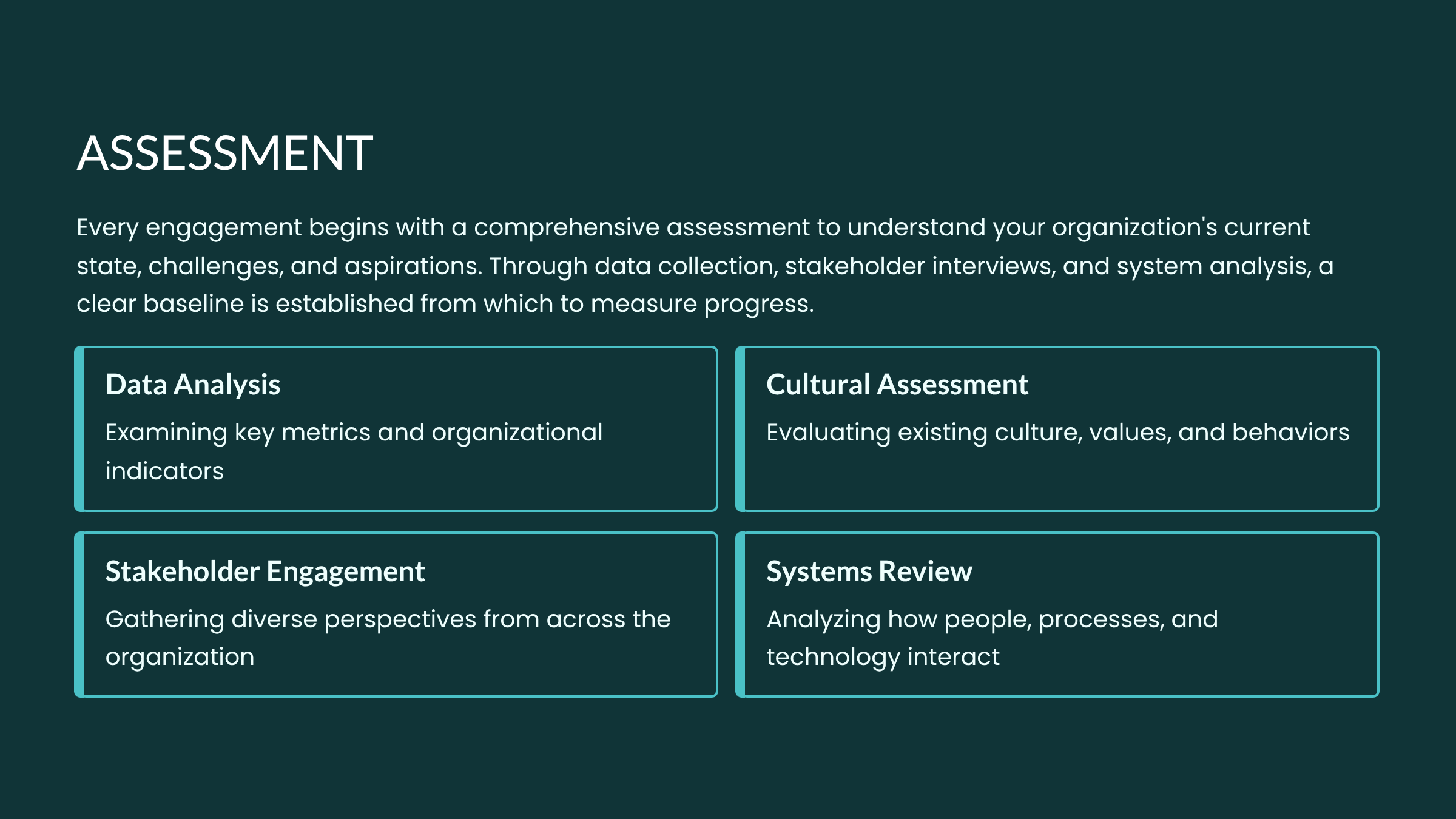 ASSESSMENT

Every engagement begins with a comprehensive assessment to understand your organization's current state, challenges, and aspirations. Through data collection, stakeholder interviews, and system analysis, a clear baseline is established from which to measure progress.

Data Analysis

Examining key metrics and organizational indicators

Cultural Assessment

Evaluating existing culture, values, and behaviors

Stakeholder Engagement

Gathering diverse perspectives from across the organization

Systems Review

Analyzing how people, processes, and technology interact